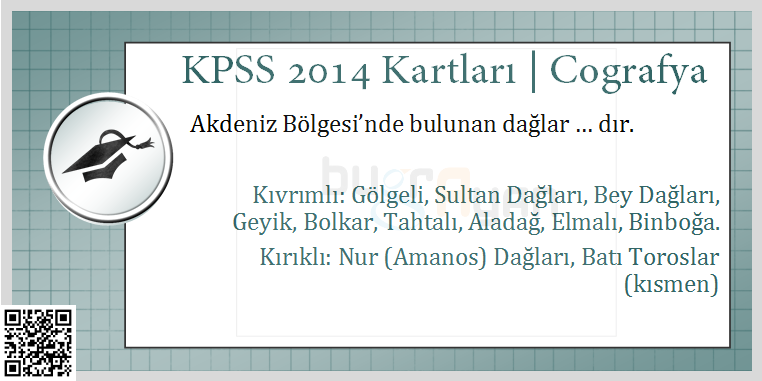 KPSS 2014 Kartları | Cografya

Akdeniz Bölgesi'nde bulunan dağlar ... dır.

Kıvrımlı: Gölgeli, Sultan Dağları, Bey Dağları, Geyik, Bolkar, Tahtalı, Aladağ, Elmalı, Binboğa.

Kırıklı: Nur (Amanos) Dağları, Batı Toroslar (kısmen)